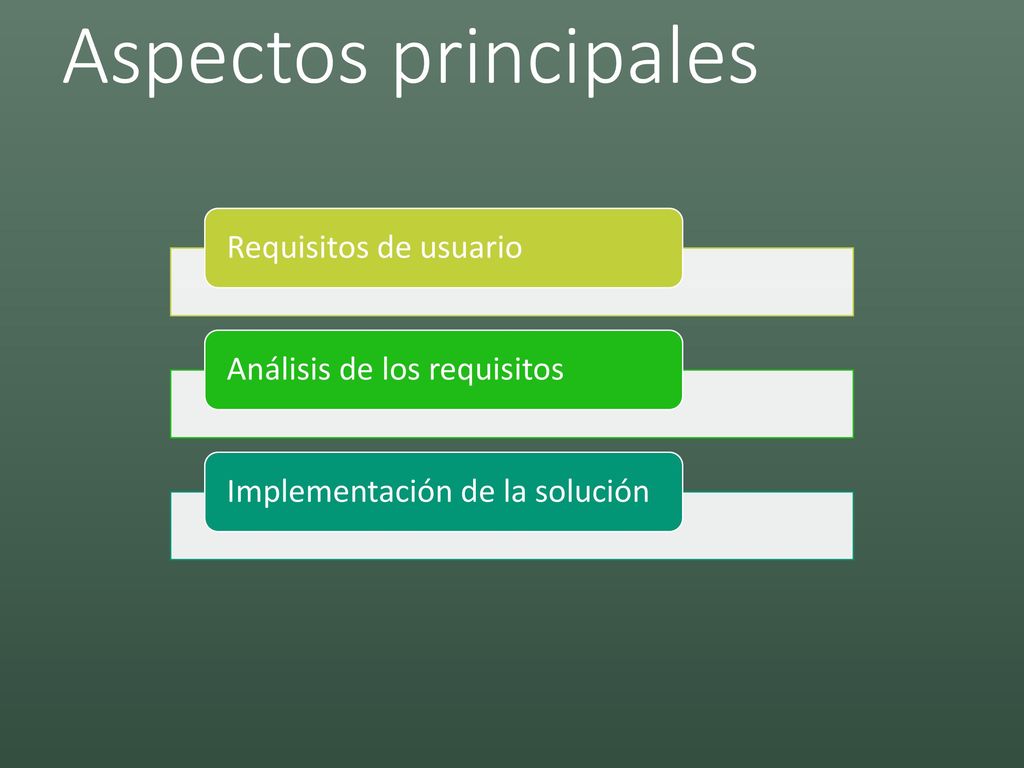 Aspectos principales

Requisitos de usuario

Análisis de los requisitos

Implementación de la solución